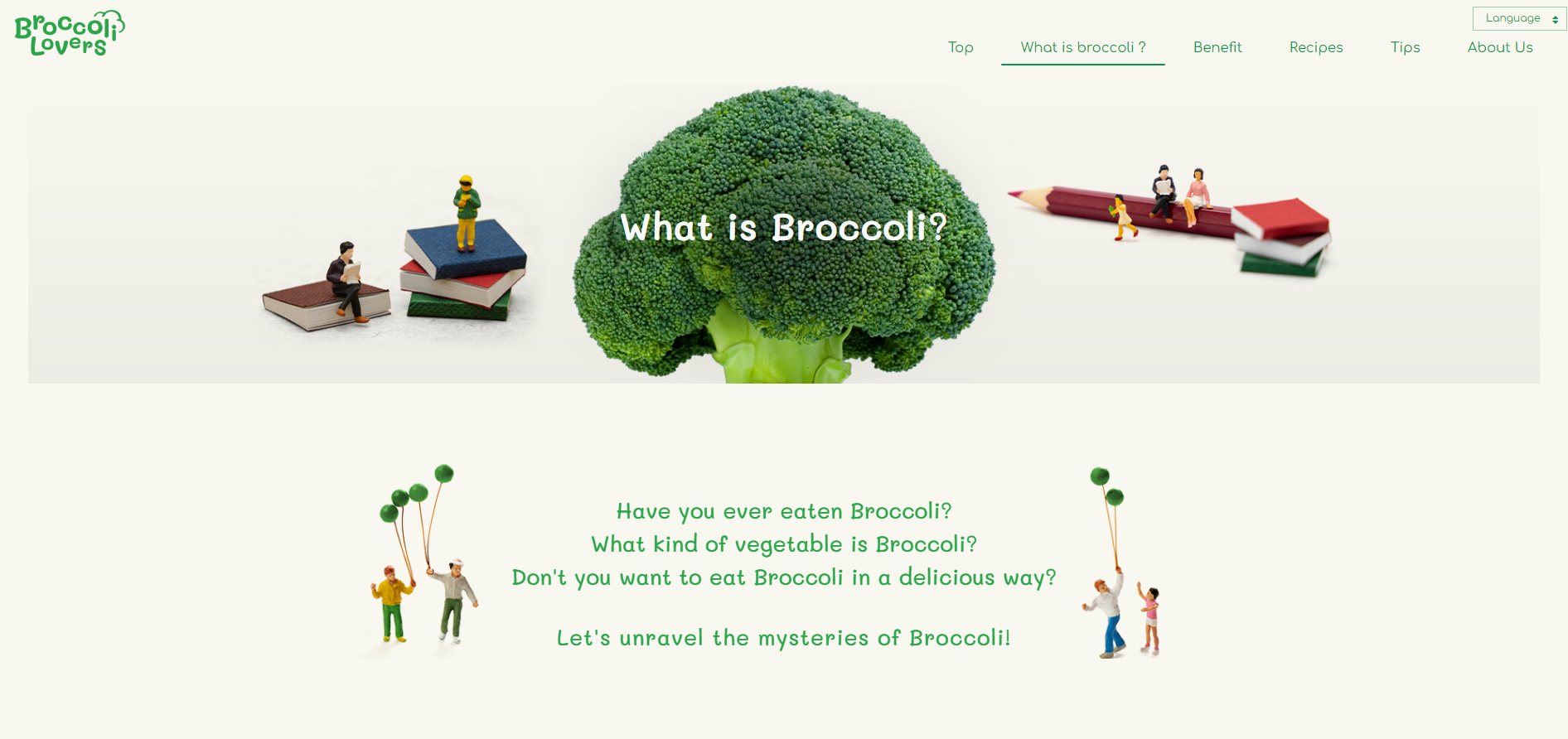 Broccoli Lovers

Language

Top What is broccoli ? Benefit Recipes Tips About Us

What is Broccoli?

Have you ever eaten Broccoli?
What kind of vegetable is Broccoli?
Don't you want to eat Broccoli in a delicious way?

Let's unravel the mysteries of Broccoli!